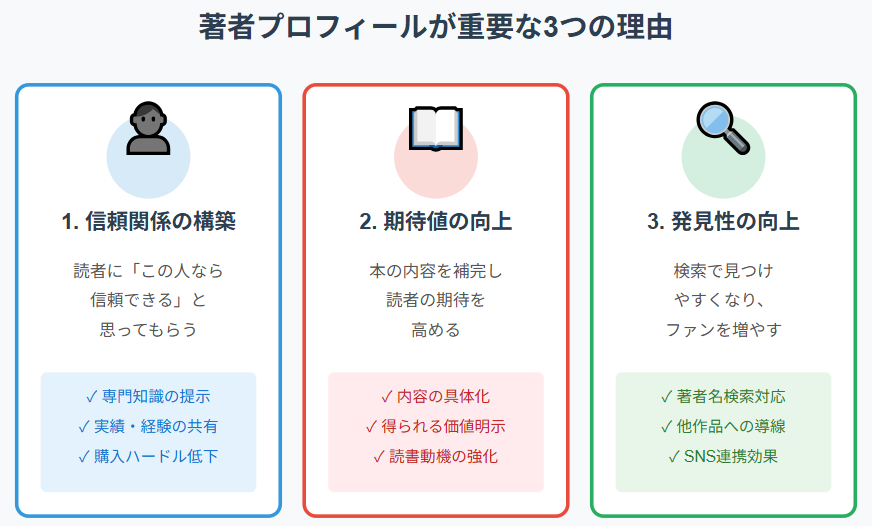 著者プロフィールが重要な3つの理由

1. 信頼関係の構築

読者に「この人なら信頼できる」と思ってもらう

✓ 専門知識の提示
✓ 実績・経験の共有
✓ 購入ハードル低下

2. 期待値の向上

本の内容を補完し読者の期待を高める

✓ 内容の具体化
✓ 得られる価値明示
✓ 読書動機の強化

3. 発見性の向上

検索で見つけやすくなり、ファンを増やす

✓ 著者名検索対応
✓ 他作品への導線
✓ SNS連携効果